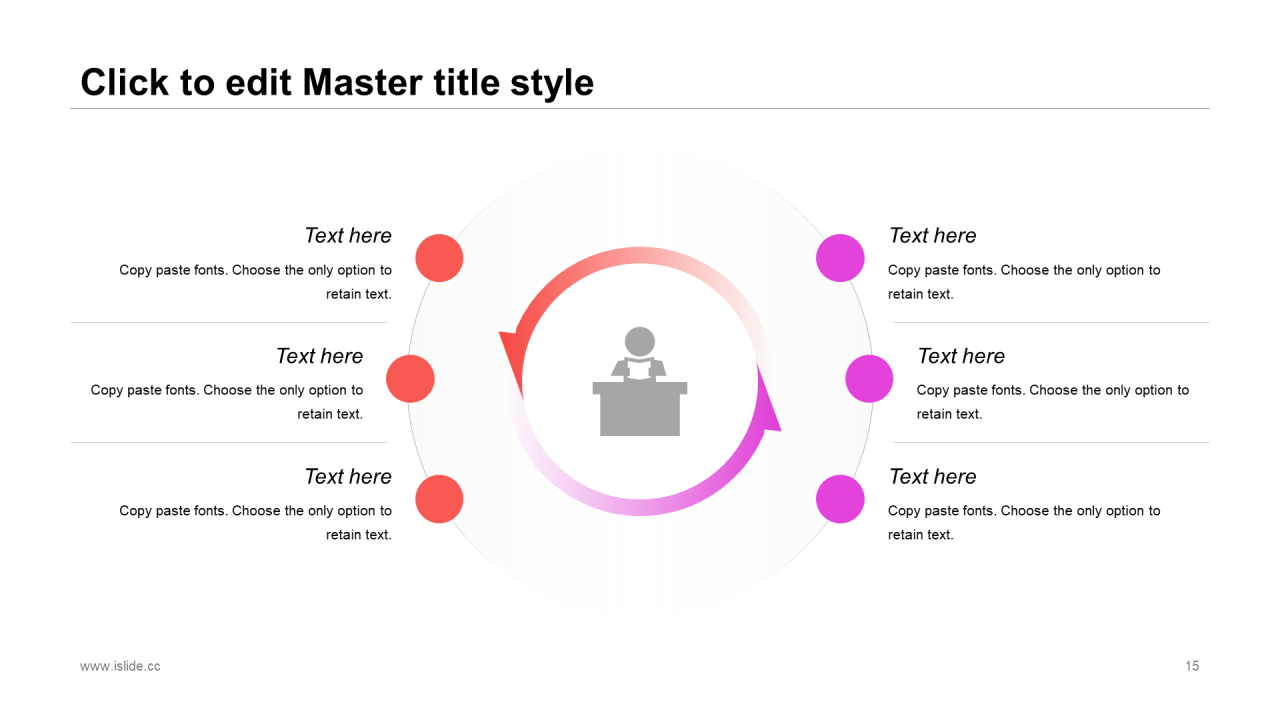 Click to edit Master title style

Text here
Copy paste fonts. Choose the only option to retain text.

Text here
Copy paste fonts. Choose the only option to retain text.

Text here
Copy paste fonts. Choose the only option to retain text.

Text here
Copy paste fonts. Choose the only option to retain text.

Text here
Copy paste fonts. Choose the only option to retain text.

Text here
Copy paste fonts. Choose the only option to retain text.

www.islide.cc

15